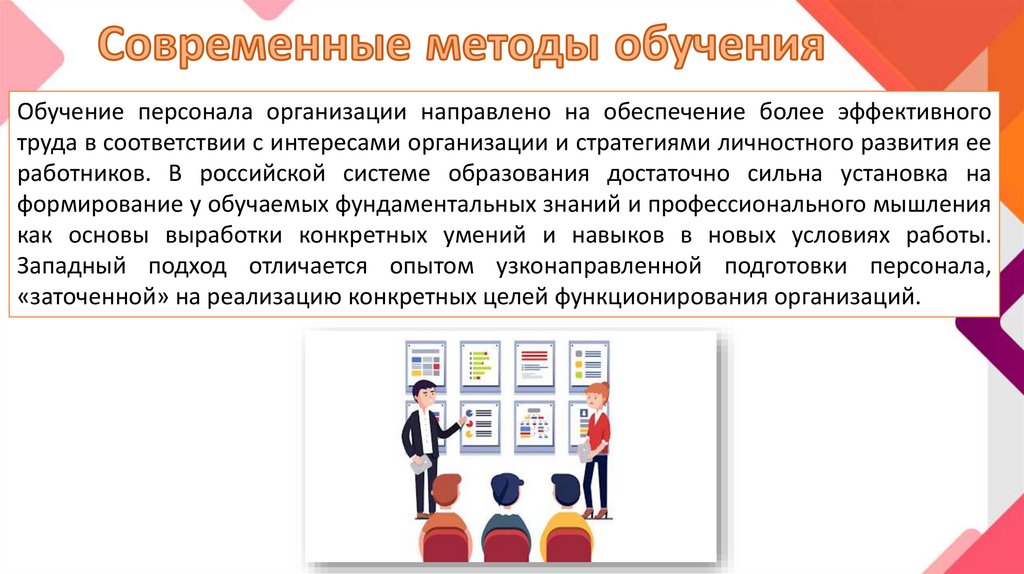 Современные методы обучения

Обучение персонала организации направлено на обеспечение более эффективного труда в соответствии с интересами организации и стратегиями личностного развития ее работников. В российской системе образования достаточно сильна установка на формирование у обучаемых фундаментальных знаний и профессионального мышления как основы выработки конкретных умений и навыков в новых условиях работы. Западный подход отличается опытом узконаправленной подготовки персонала, «заточенной» на реализацию конкретных целей функционирования организаций.